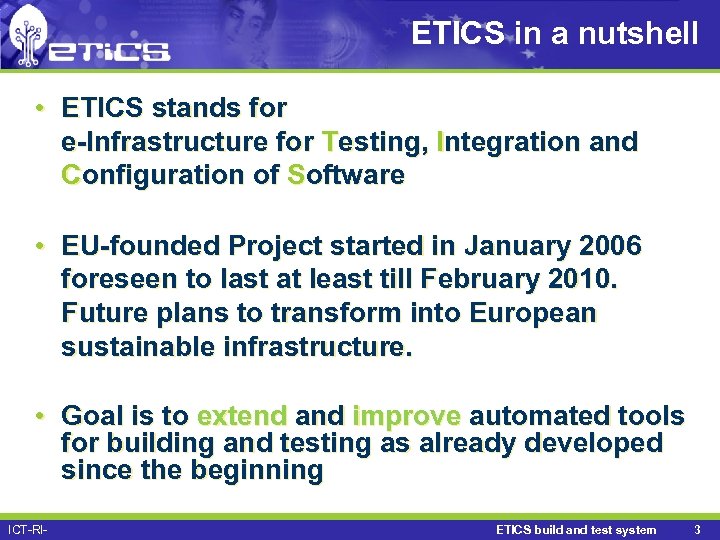 eTiCS

ETICS in a nutshell

• ETICS stands for e-Infrastructure for Testing, Integration and Configuration of Software

• EU-founded Project started in January 2006 foreseen to last at least till February 2010. Future plans to transform into European sustainable infrastructure.

• Goal is to extend and improve automated tools for building and testing as already developed since the beginning

ICT-RI-

ETICS build and test system 3